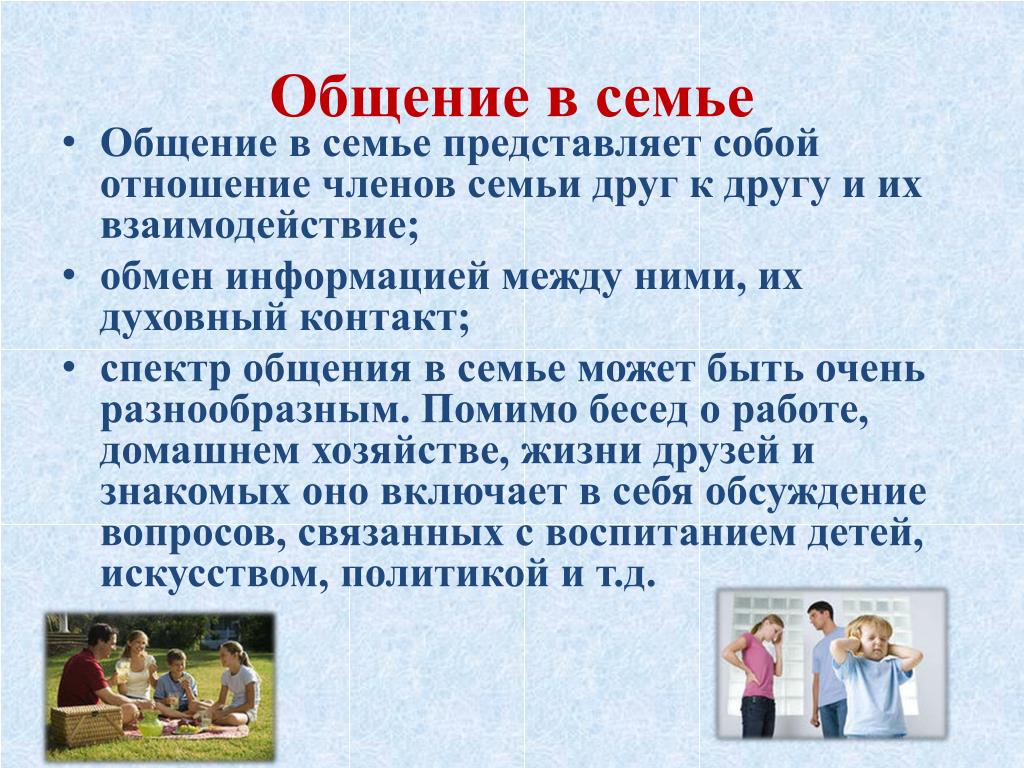 Общение в семье

• Общение в семье представляет собой отношение членов семьи друг к другу и их взаимодействие;

• обмен информацией между ними, их духовный контакт;

• спектр общения в семье может быть очень разнообразным. Помимо бесед о работе, домашнем хозяйстве, жизни друзей и знакомых оно включает в себя обсуждение вопросов, связанных с воспитанием детей, искусством, политикой и т.д.